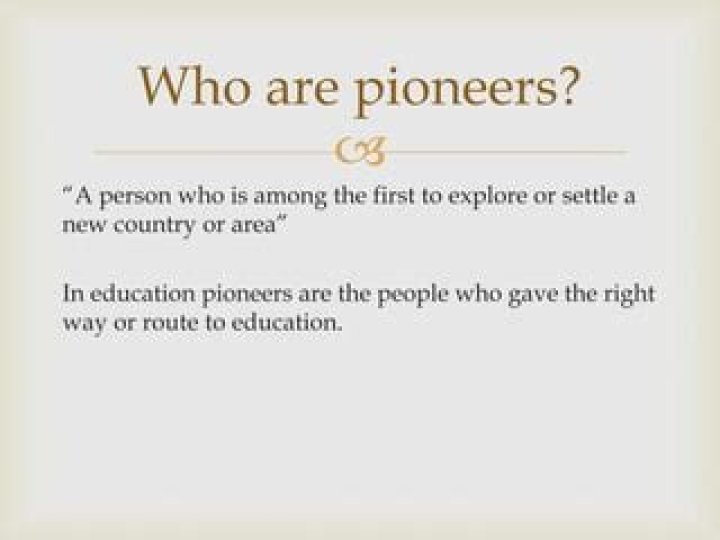 Who are pioneers?

"A person who is among the first to explore or settle a new country or area"

In education pioneers are the people who gave the right way or route to education.